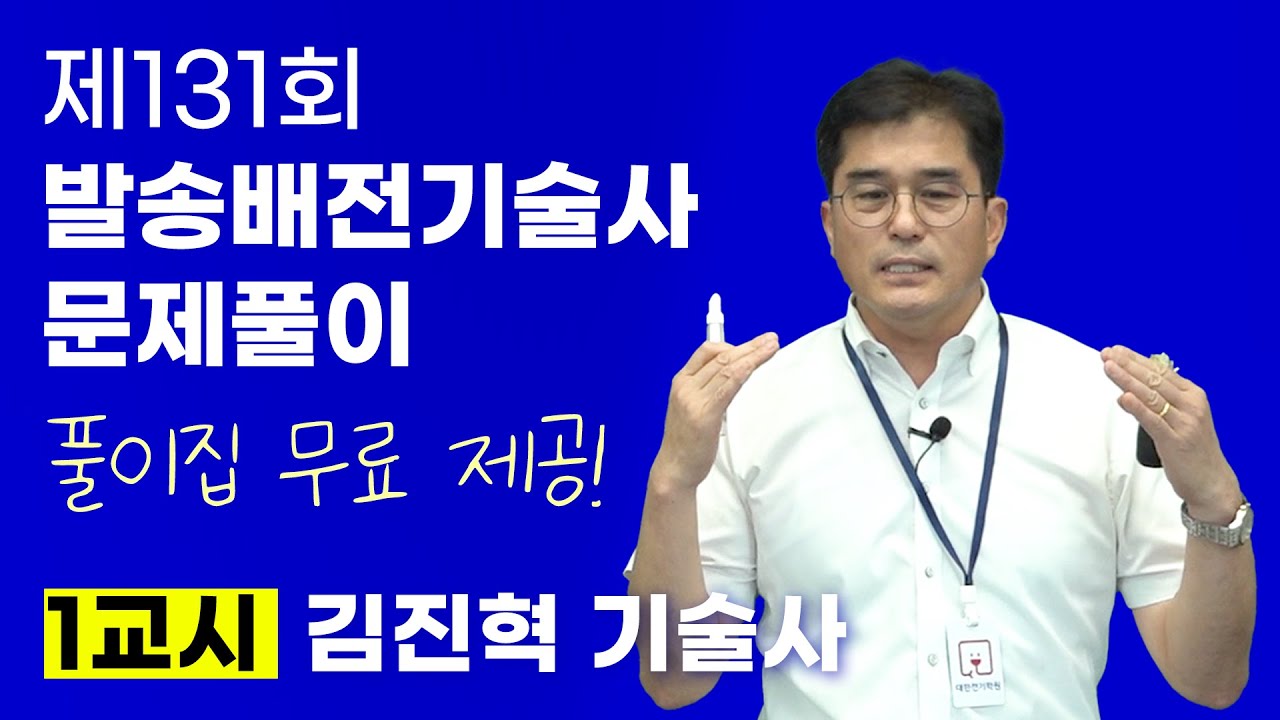 제131회
발송배전기술사
문제풀이

풀이집 무료 제공!

1교시 김진혁 기술사

대한전기학원